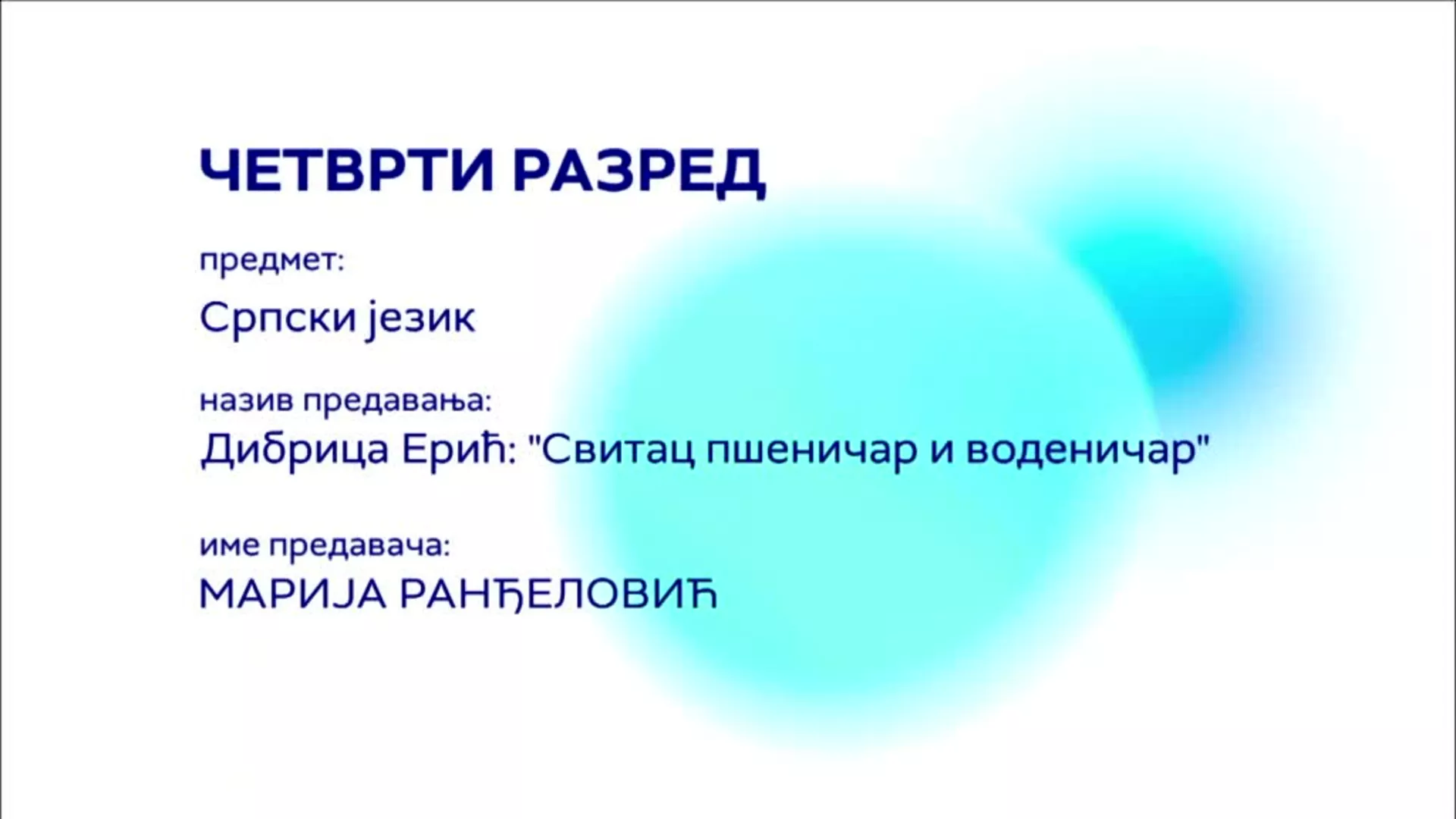 ЧЕТВРТИ РАЗРЕД

предмет:

Српски језик

назив предавања:

Дибрица Ерић: "Свитац пшеничар и воденичар"

име предавача:

МАРИЈА РАНЂЕЛОВИЋ